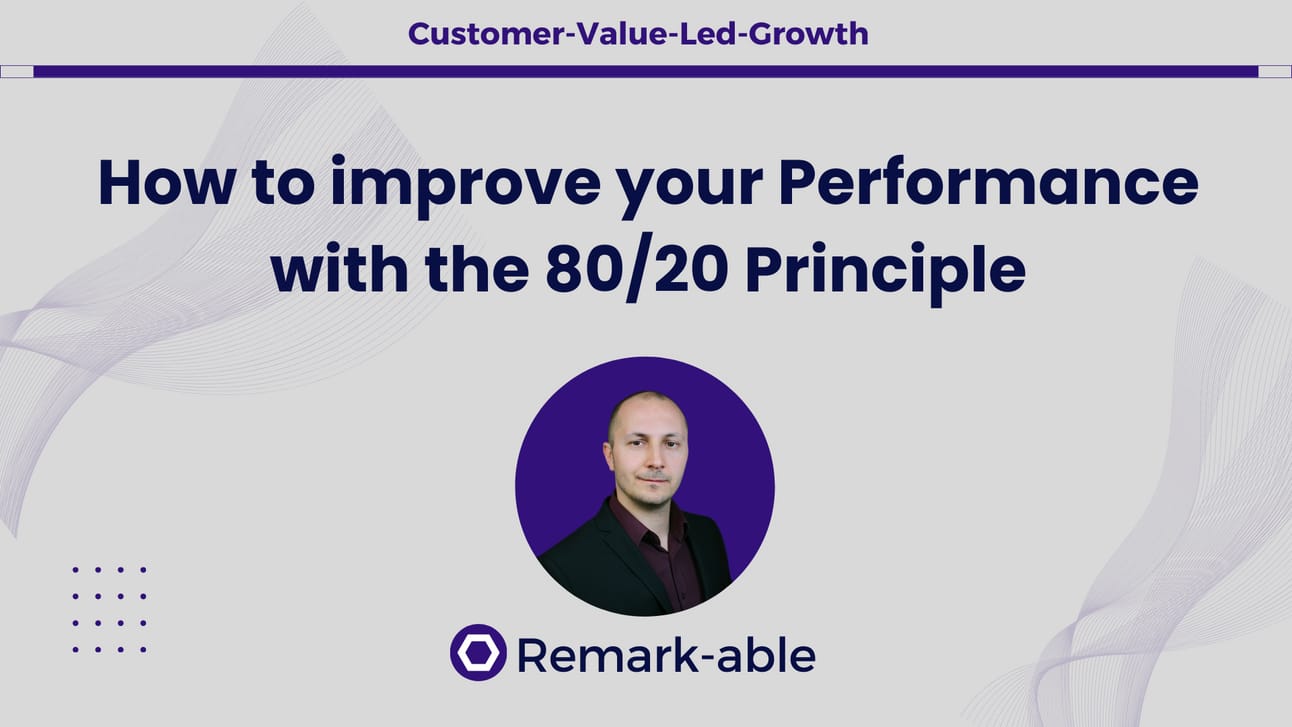 Customer-Value-Led-Growth

How to improve your Performance with the 80/20 Principle

Remark-able